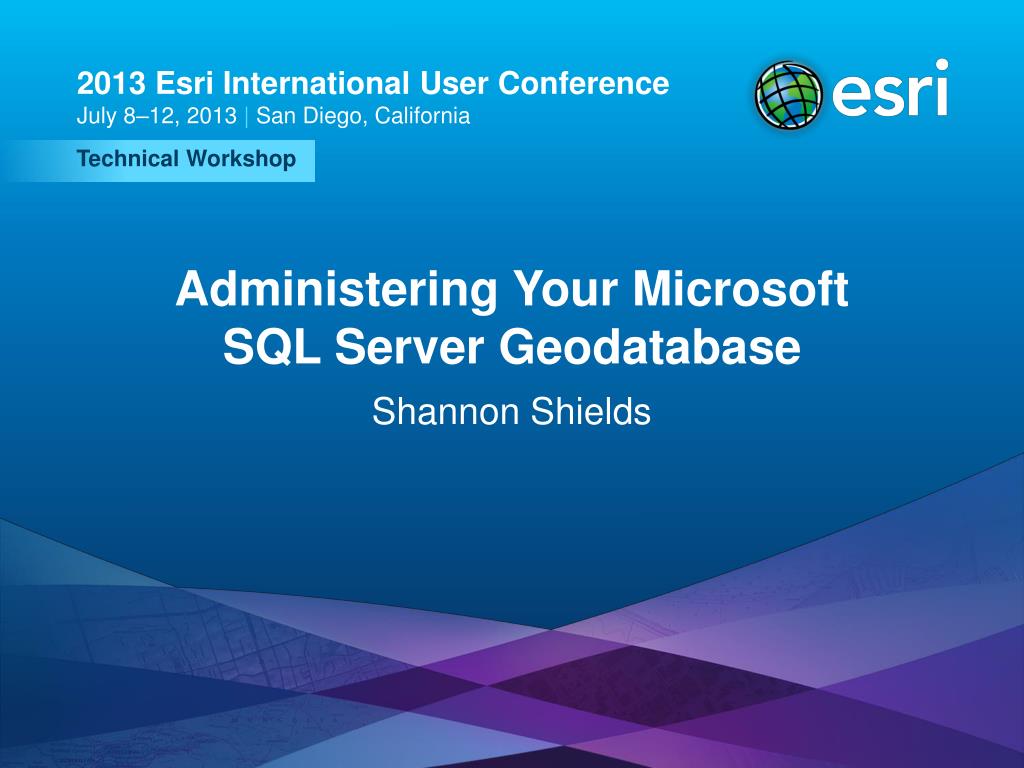 2013 Esri International User Conference
July 8–12, 2013 | San Diego, California

esri

Technical Workshop

Administering Your Microsoft SQL Server Geodatabase

Shannon Shields